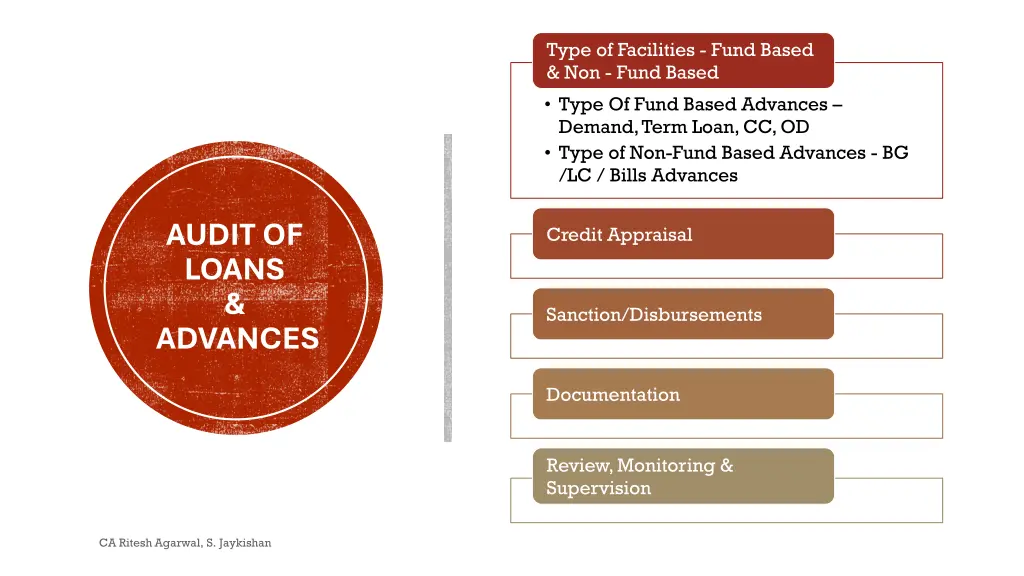 AUDIT OF LOANS & ADVANCES

Type of Facilities - Fund Based & Non - Fund Based

• Type Of Fund Based Advances – Demand, Term Loan, CC, OD
• Type of Non-Fund Based Advances - BG /LC / Bills Advances

Credit Appraisal

Sanction/Disbursements

Documentation

Review, Monitoring & Supervision

CA Ritesh Agarwal, S. Jaykishan